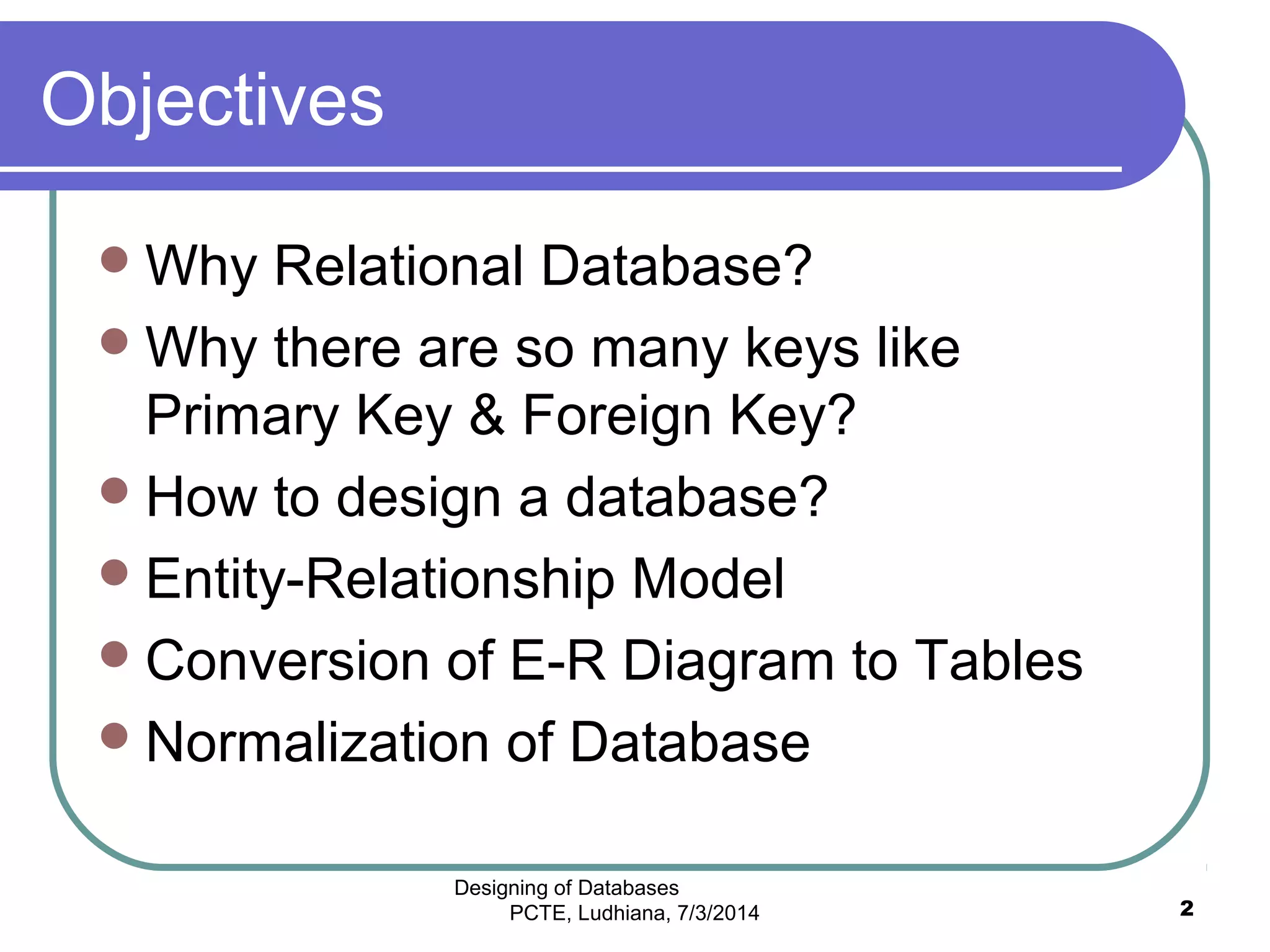 Objectives

- Why Relational Database?
- Why there are so many keys like Primary Key & Foreign Key?
- How to design a database?
- Entity-Relationship Model
- Conversion of E-R Diagram to Tables
- Normalization of Database

Designing of Databases
PCTE, Ludhiana, 7/3/2014

2